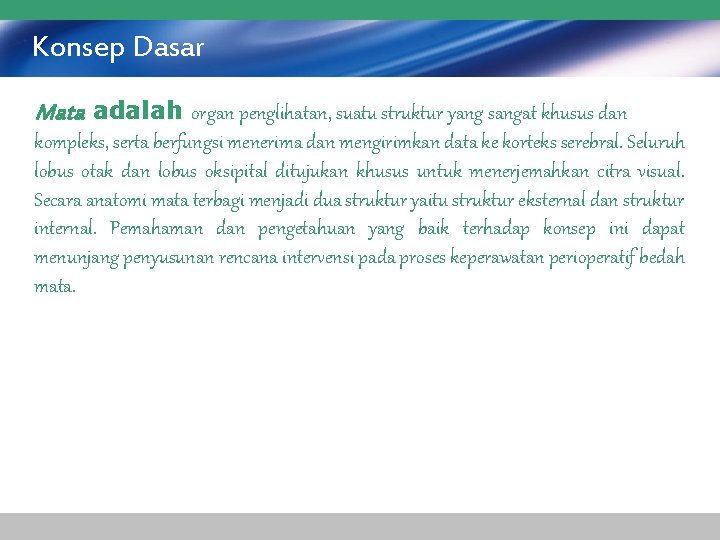 Konsep Dasar

Mata adalah organ penglihatan, suatu struktur yang sangat khusus dan kompleks, serta berfungsi menerima dan mengirimkan data ke korteks serebral. Seluruh lobus otak dan lobus oksipital ditujukan khusus untuk menerjemahkan citra visual. Secara anatomi mata terbagi menjadi dua struktur yaitu struktur eksternal dan struktur internal. Pemahaman dan pengetahuan yang baik terhadap konsep ini dapat menunjang penyusunan rencana intervensi pada proses keperawatan perioperatif bedah mata.